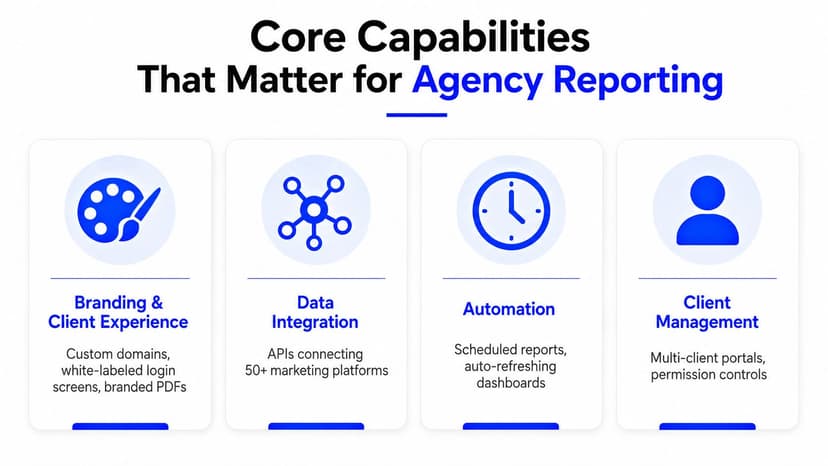 Core Capabilities
That Matter for Agency Reporting

Branding & Client Experience

Custom domains, white-labeled login screens, branded PDFs

Data Integration

APIs connecting 50+ marketing platforms

Automation

Scheduled reports, auto-refreshing dashboards

Client Management

Multi-client portals, permission controls